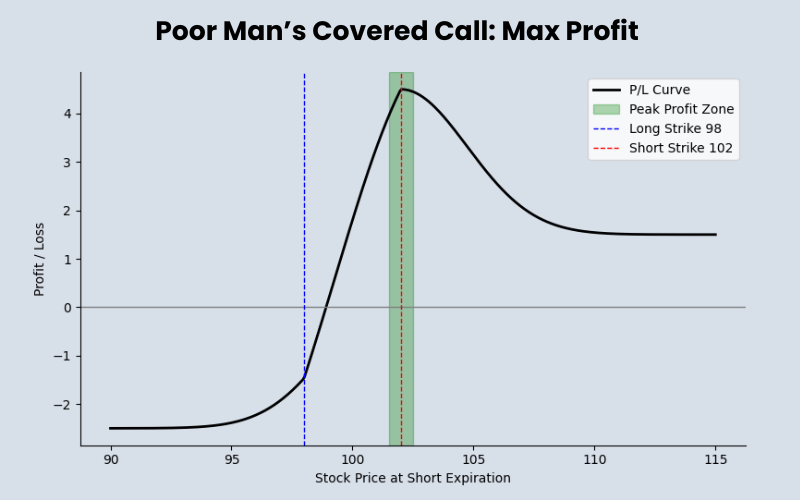 Poor Man's Covered Call: Max Profit

P/L Curve
Peak Profit Zone
Long Strike 98
Short Strike 102

Profit / Loss

4
3
2
1
0
−1
−2

90
95
100
105
110
115

Stock Price at Short Expiration